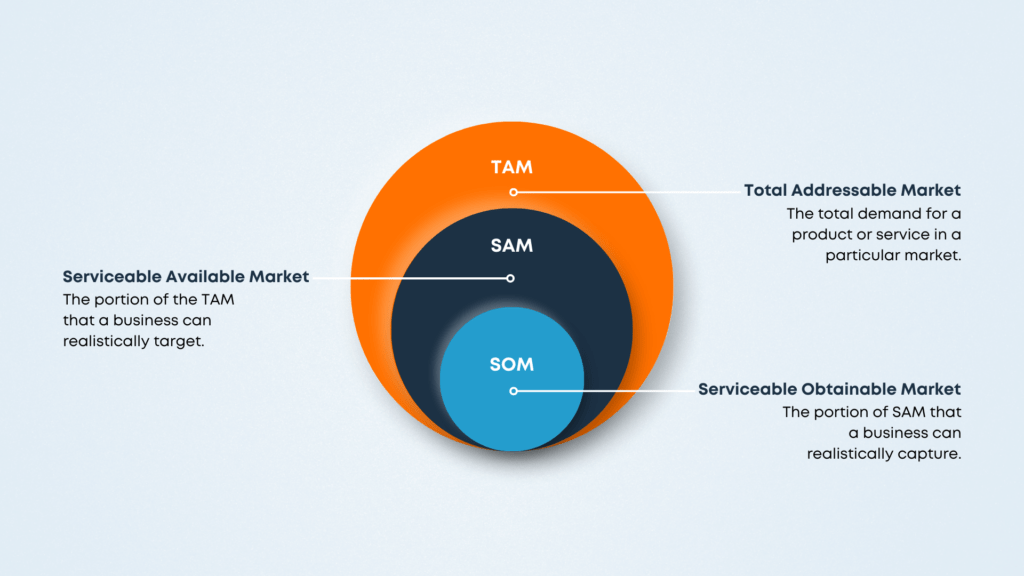 TAM

Total Addressable Market
The total demand for a product or service in a particular market.

SAM

Serviceable Available Market
The portion of the TAM that a business can realistically target.

SOM

Serviceable Obtainable Market
The portion of SAM that a business can realistically capture.